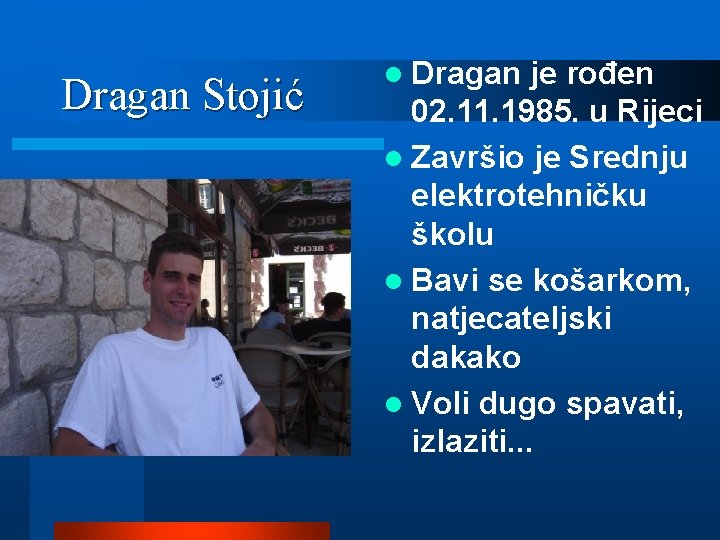 Dragan Stojić

- Dragan je rođen 02.11.1985. u Rijeci
- Završio je Srednju elektrotehničku školu
- Bavi se košarkom, natjecateljski dakako
- Voli dugo spavati, izlaziti...

BECK'S
BECK'S